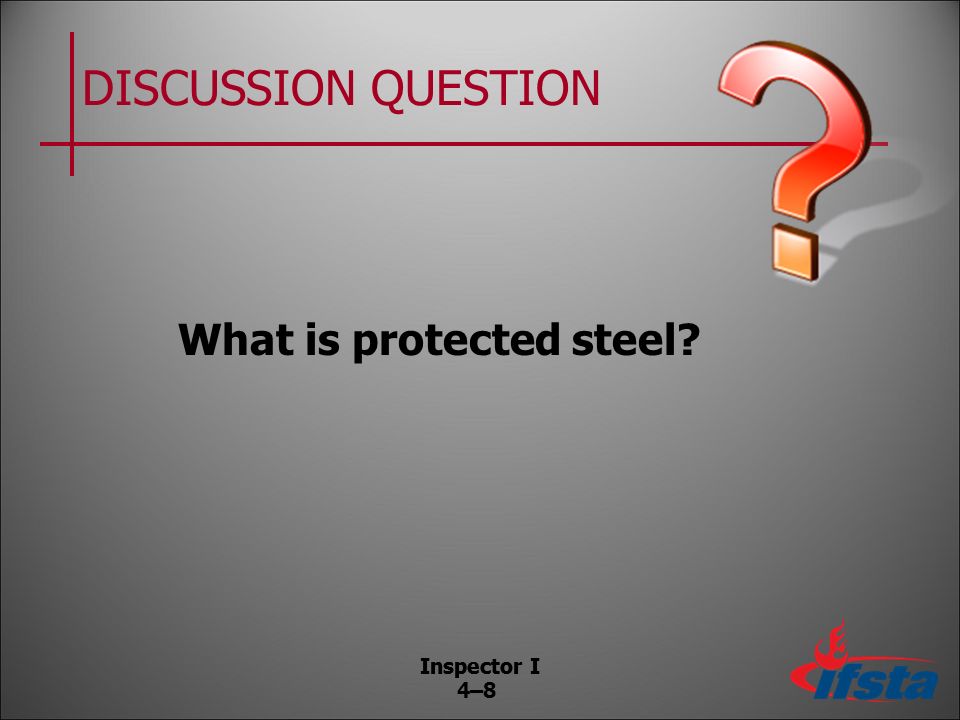 DISCUSSION QUESTION

What is protected steel?

Inspector I
4–8

ifsta